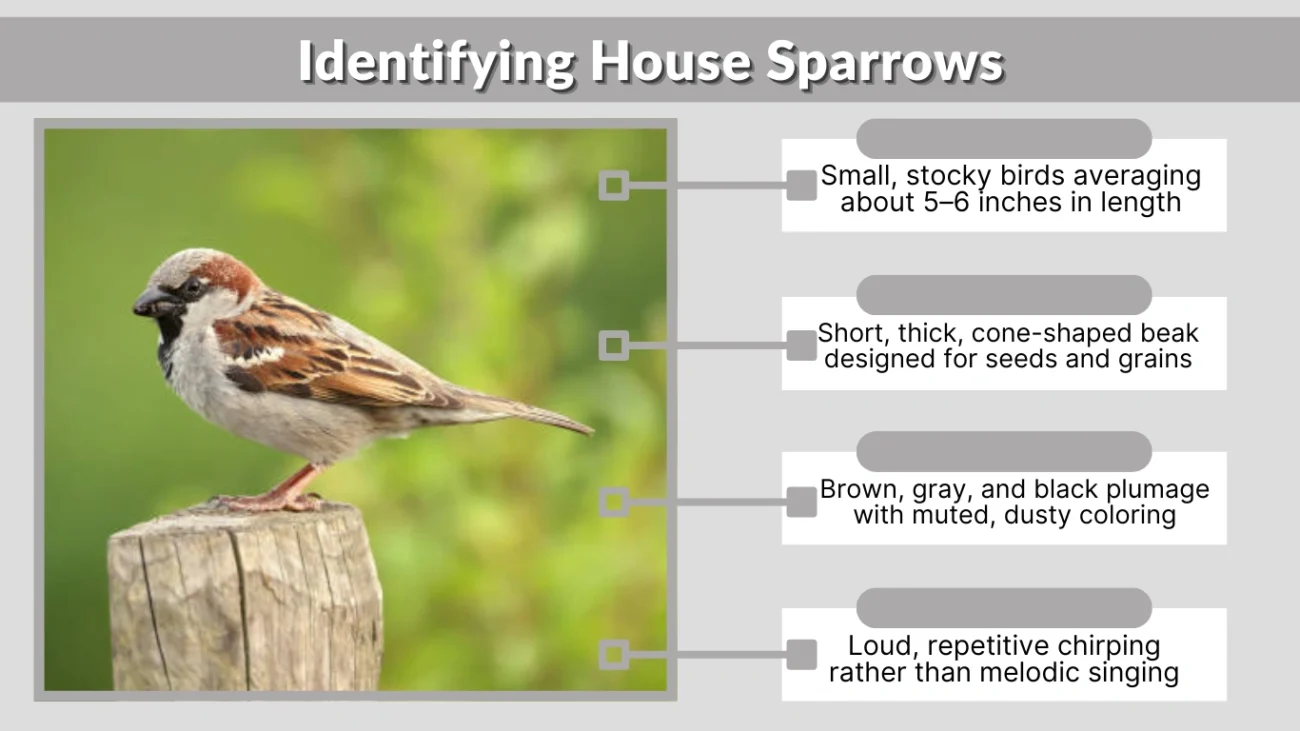 Identifying House Sparrows

Small, stocky birds averaging about 5–6 inches in length

Short, thick, cone-shaped beak designed for seeds and grains

Brown, gray, and black plumage with muted, dusty coloring

Loud, repetitive chirping rather than melodic singing